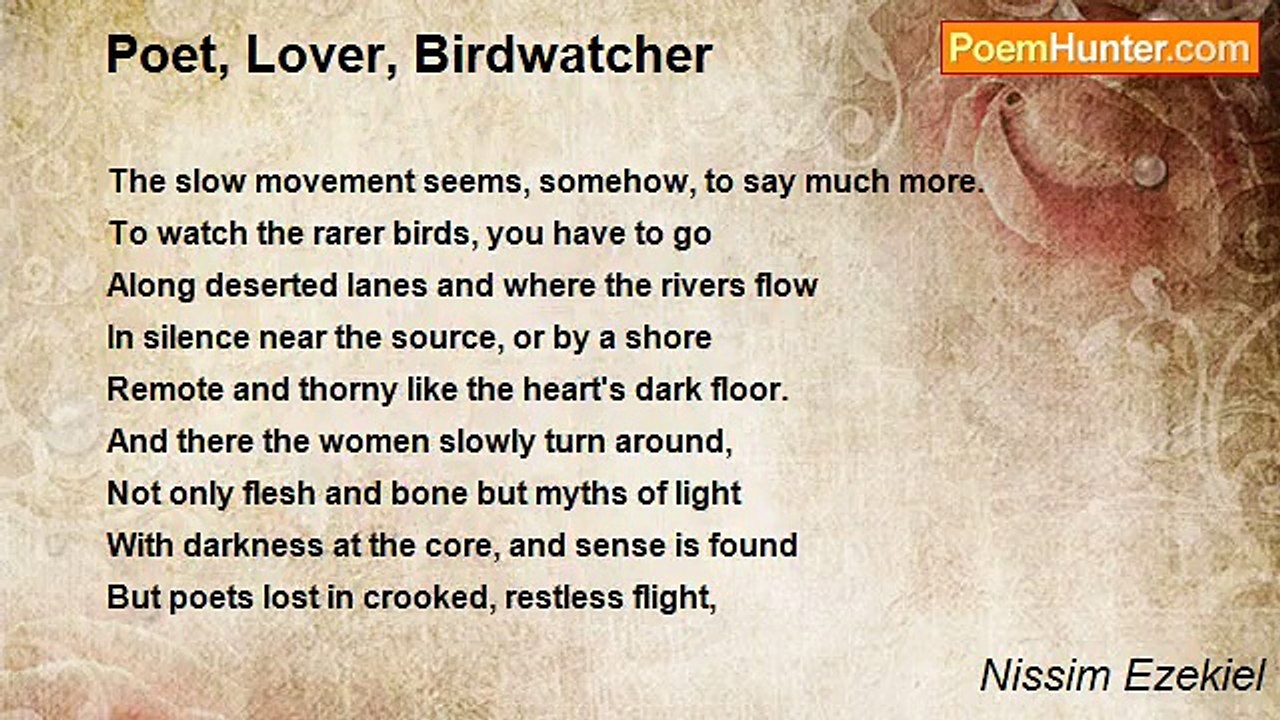 Poet, Lover, Birdwatcher

PoemHunter.com

The slow movement seems, somehow, to say much more.
To watch the rarer birds, you have to go
Along deserted lanes and where the rivers flow
In silence near the source, or by a shore
Remote and thorny like the heart's dark floor.
And there the women slowly turn around,
Not only flesh and bone but myths of light
With darkness at the core, and sense is found
But poets lost in crooked, restless flight,

Nissim Ezekiel